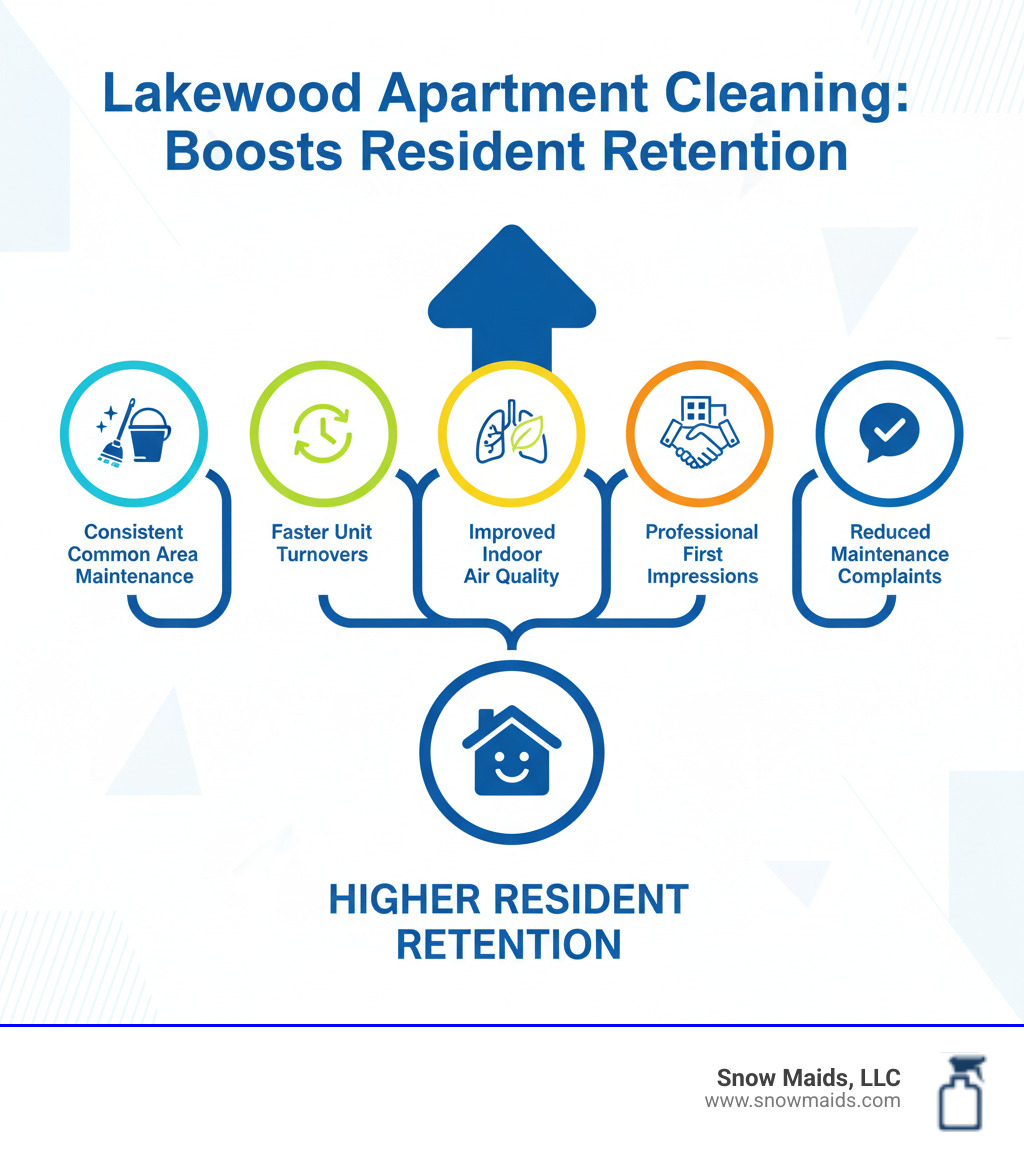 Lakewood Apartment Cleaning: Boosts Resident Retention

Consistent Common Area Maintenance

Faster Unit Turnovers

Improved Indoor Air Quality

Professional First Impressions

Reduced Maintenance Complaints

HIGHER RESIDENT RETENTION

Snow Maids, LLC
www.snowmaids.com